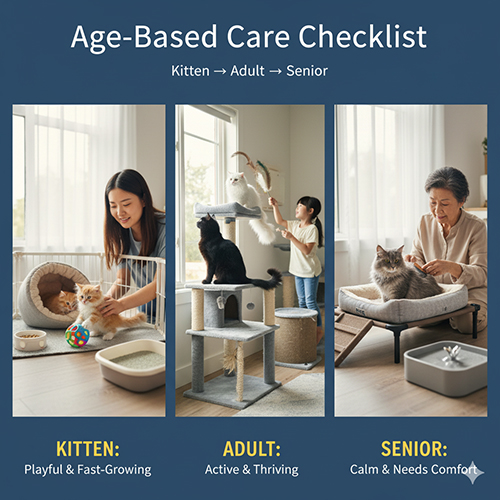 Age-Based Care Checklist

Kitten → Adult → Senior

KITTEN:
Playful & Fast-Growing

ADULT:
Active & Thriving

SENIOR:
Calm & Needs Comfort